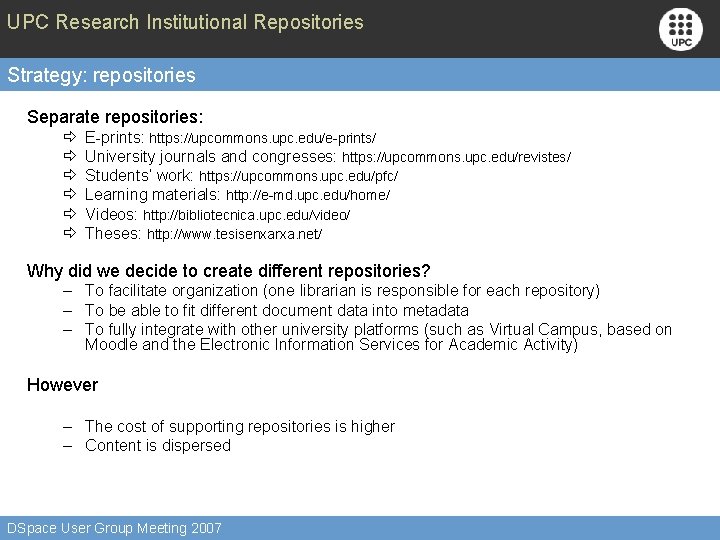 UPC Research Institutional Repositories

UPC

Strategy: repositories

Separate repositories:

⇨ E-prints: https://upcommons.upc.edu/e-prints/
⇨ University journals and congresses: https://upcommons.upc.edu/revistes/
⇨ Students' work: https://upcommons.upc.edu/pfc/
⇨ Learning materials: http://e-md.upc.edu/home/
⇨ Videos: http://bibliotecnica.upc.edu/video/
⇨ Theses: http://www.tesisenxarxa.net/

Why did we decide to create different repositories?

– To facilitate organization (one librarian is responsible for each repository)
– To be able to fit different document data into metadata
– To fully integrate with other university platforms (such as Virtual Campus, based on Moodle and the Electronic Information Services for Academic Activity)

However

– The cost of supporting repositories is higher
– Content is dispersed

DSpace User Group Meeting 2007